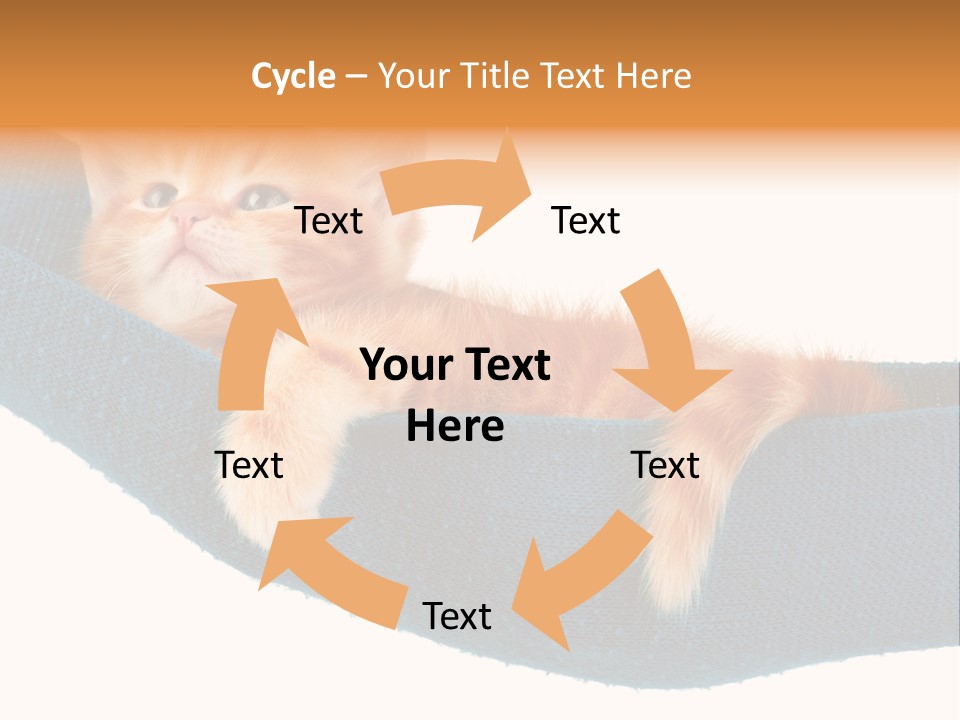 Cycle – Your Title Text Here

Text

Text

Your Text Here

Text

Text

Text